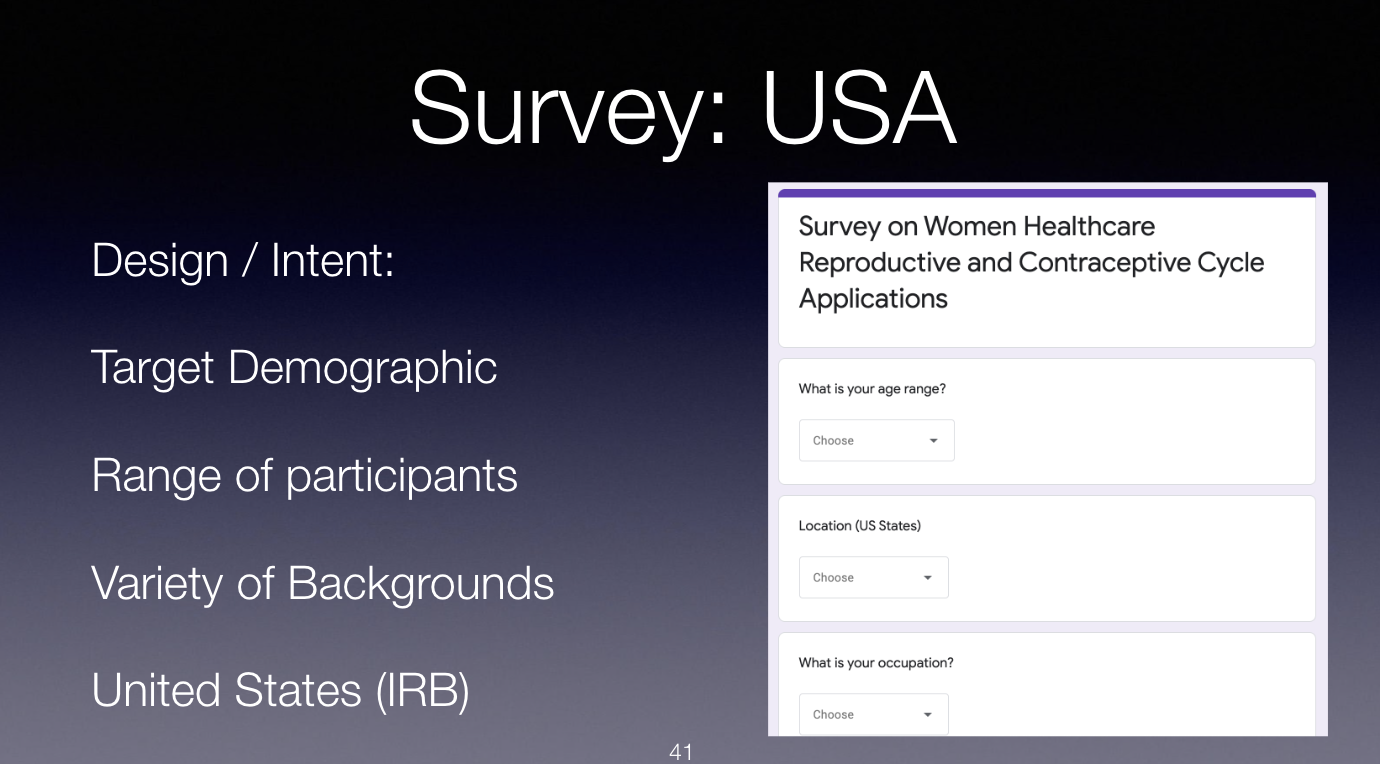 Survey: USA

Design / Intent:

Target Demographic

Range of participants

Variety of Backgrounds

United States (IRB)

Survey on Women Healthcare Reproductive and Contraceptive Cycle Applications

What is your age range?

Choose

Location (US States)

Choose

What is your occupation?

Choose

41